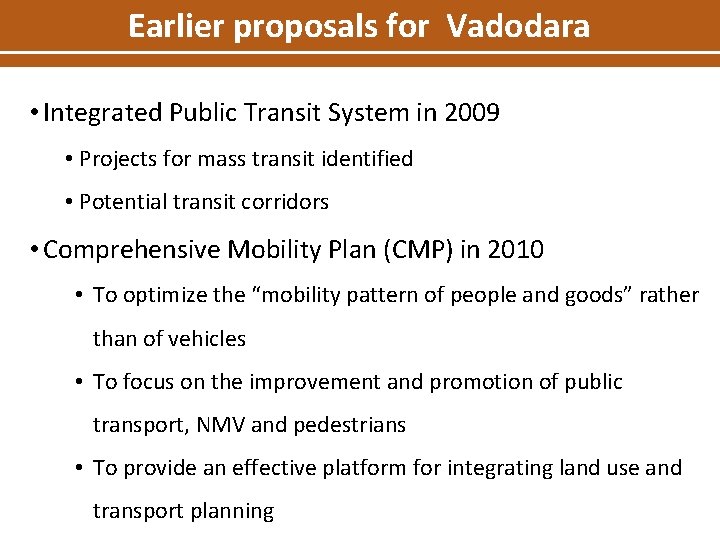 Earlier proposals for Vadodara

• Integrated Public Transit System in 2009

• Projects for mass transit identified

• Potential transit corridors

• Comprehensive Mobility Plan (CMP) in 2010

• To optimize the “mobility pattern of people and goods” rather than of vehicles

• To focus on the improvement and promotion of public transport, NMV and pedestrians

• To provide an effective platform for integrating land use and transport planning